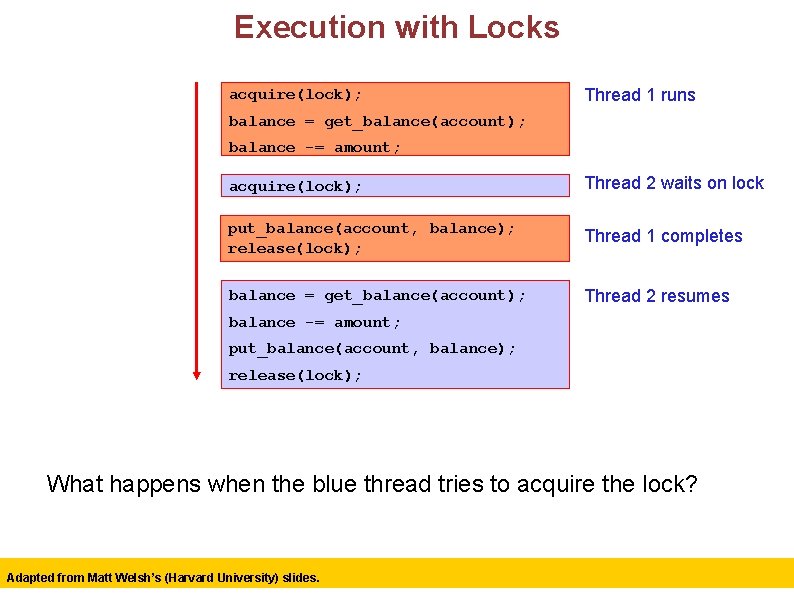 Execution with Locks

acquire(lock);
balance = get_balance(account);
balance -= amount;

Thread 1 runs

acquire(lock);

Thread 2 waits on lock

put_balance(account, balance);
release(lock);

Thread 1 completes

balance = get_balance(account);
balance -= amount;
put_balance(account, balance);
release(lock);

Thread 2 resumes

What happens when the blue thread tries to acquire the lock?

Adapted from Matt Welsh's (Harvard University) slides.